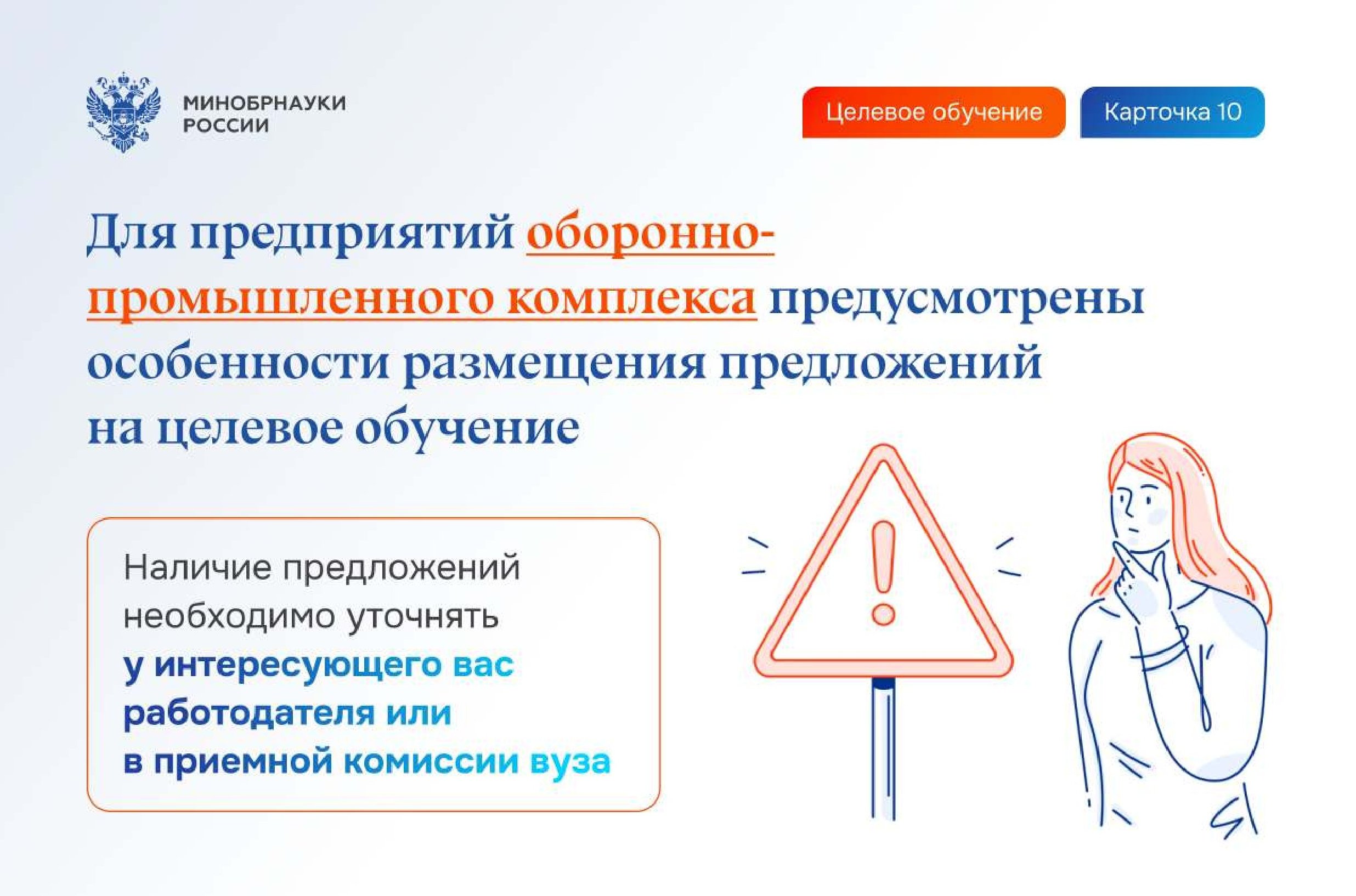 МИНОБРНАУКИ РОССИИ

Целевое обучение

Карточка 10

Для предприятий оборонно-промышленного комплекса предусмотрены особенности размещения предложений на целевое обучение

Наличие предложений необходимо уточнять у интересующего вас работодателя или в приемной комиссии вуза